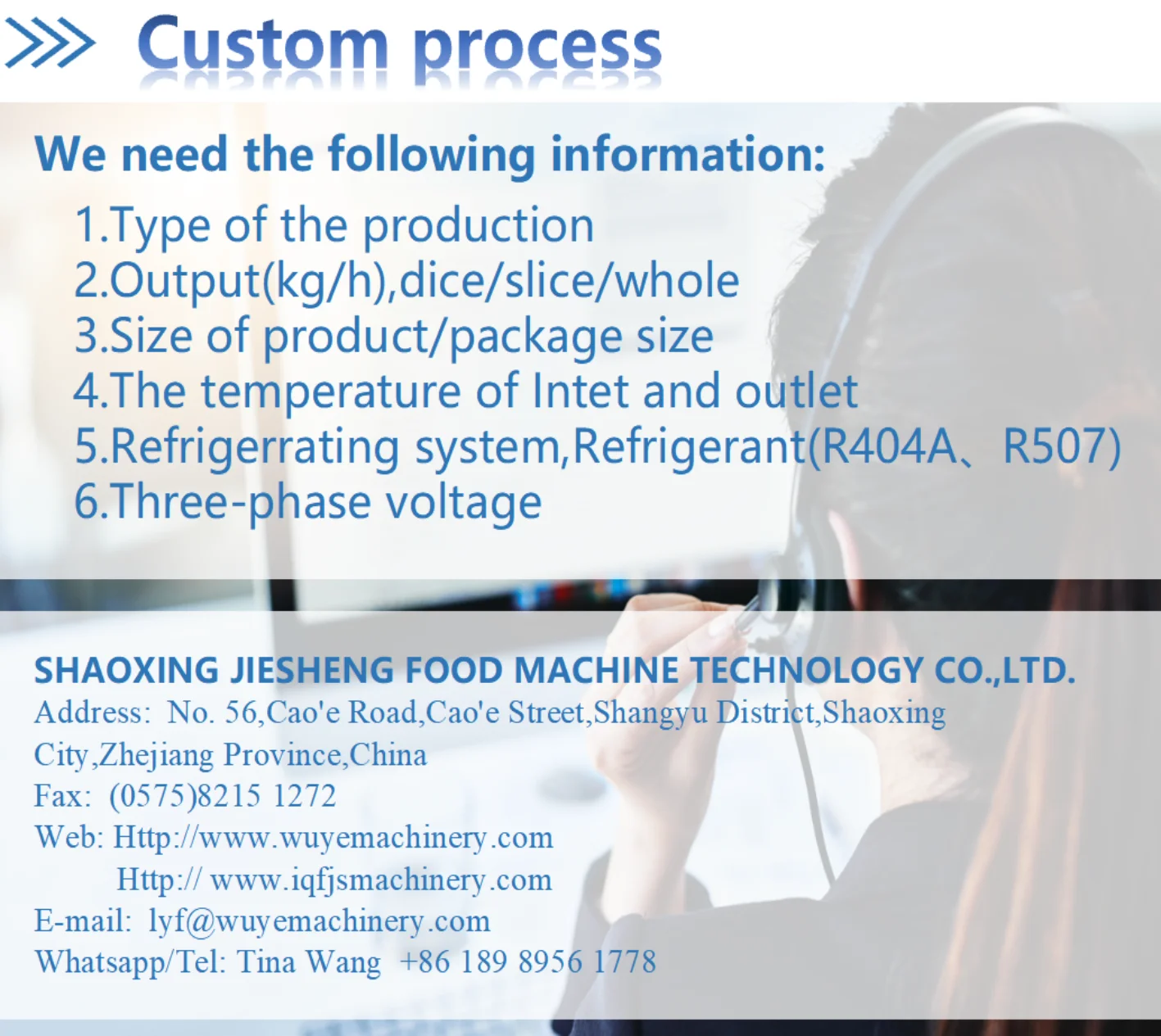 Custom process

We need the following information:

1.Type of the production
2.Output(kg/h),dice/slice/whole
3.Size of product/package size
4.The temperature of Intet and outlet
5.Refrigerrating system,Refrigerant(R404A、R507)
6.Three-phase voltage

SHAOXING JIESHENG FOOD MACHINE TECHNOLOGY CO.,LTD.
Address: No. 56,Cao'e Road,Cao'e Street,Shangyu District,Shaoxing City,Zhejiang Province,China
Fax: (0575)8215 1272
Web: Http://www.wuyemachinery.com
Http:// www.iqfjsmachinery.com
E-mail: lyf@wuyemachinery.com
Whatsapp/Tel: Tina Wang +86 189 8956 1778